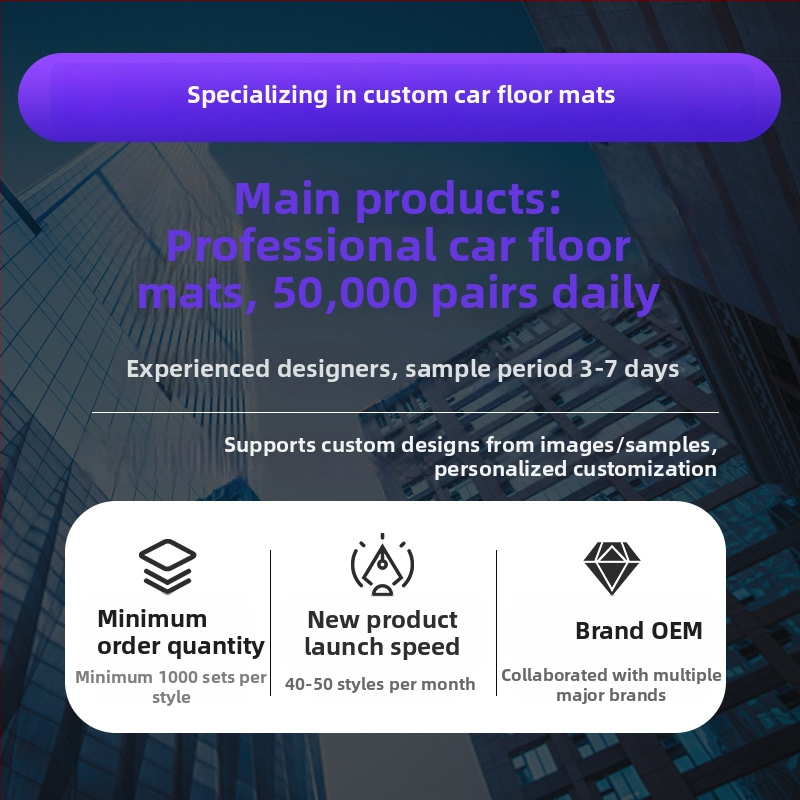 Specializing in custom car floor mats

Main products: Professional car floor mats, 50,000 pairs daily

Experienced designers, sample period 3-7 days

Supports custom designs from images/samples, personalized customization

Minimum order quantity
Minimum 1000 sets per style

New product launch speed
40-50 styles per month

Brand OEM
Collaborated with multiple major brands